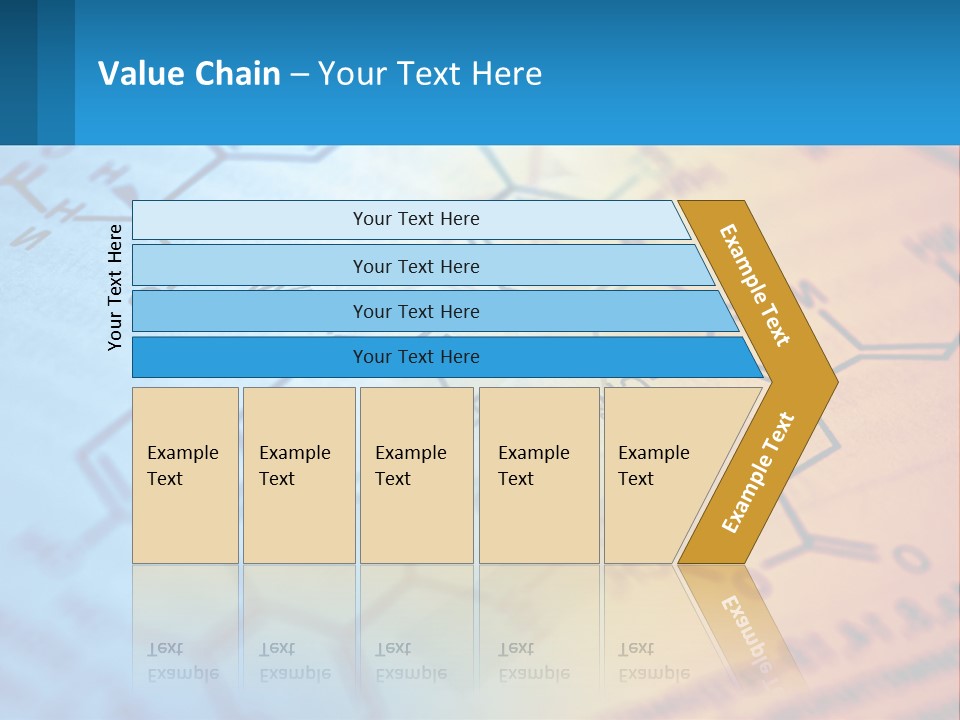 Value Chain – Your Text Here

Your Text Here

Your Text Here

Your Text Here

Your Text Here

Your Text Here

Example Text

Example Text

Example Text

Example Text

Example Text

Example Text

Example Text